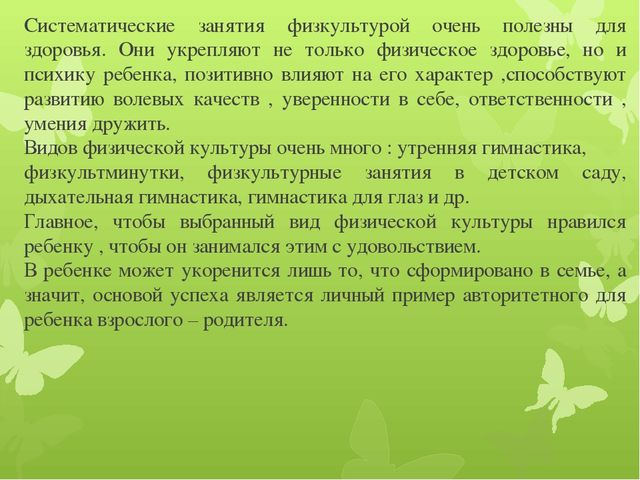 Систематические занятия физкультурой очень полезны для здоровья. Они укрепляют не только физическое здоровье, но и психику ребенка, позитивно влияют на его характер ,способствуют развитию волевых качеств , уверенности в себе, ответственности , умения дружить.
Видов физической культуры очень много : утренняя гимнастика, физкультминутки, физкультурные занятия в детском саду, дыхательная гимнастика, гимнастика для глаз и др.
Главное, чтобы выбранный вид физической культуры нравился ребенку , чтобы он занимался этим с удовольствием.
В ребенке может укоренится лишь то, что сформировано в семье, а значит, основой успеха является личный пример авторитетного для ребенка взрослого – родителя.